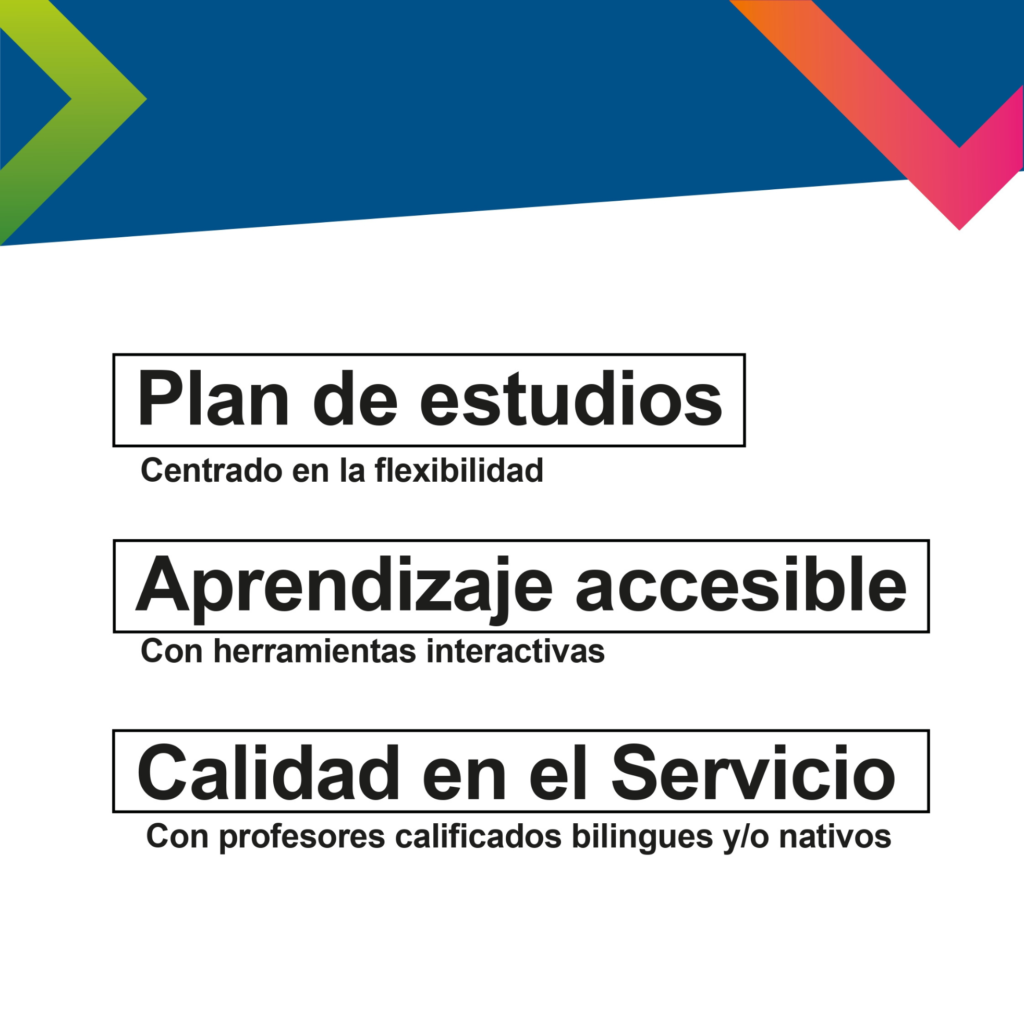 Plan de estudios

Centrado en la flexibilidad

Aprendizaje accesible

Con herramientas interactivas

Calidad en el Servicio

Con profesores calificados bilingues y/o nativos